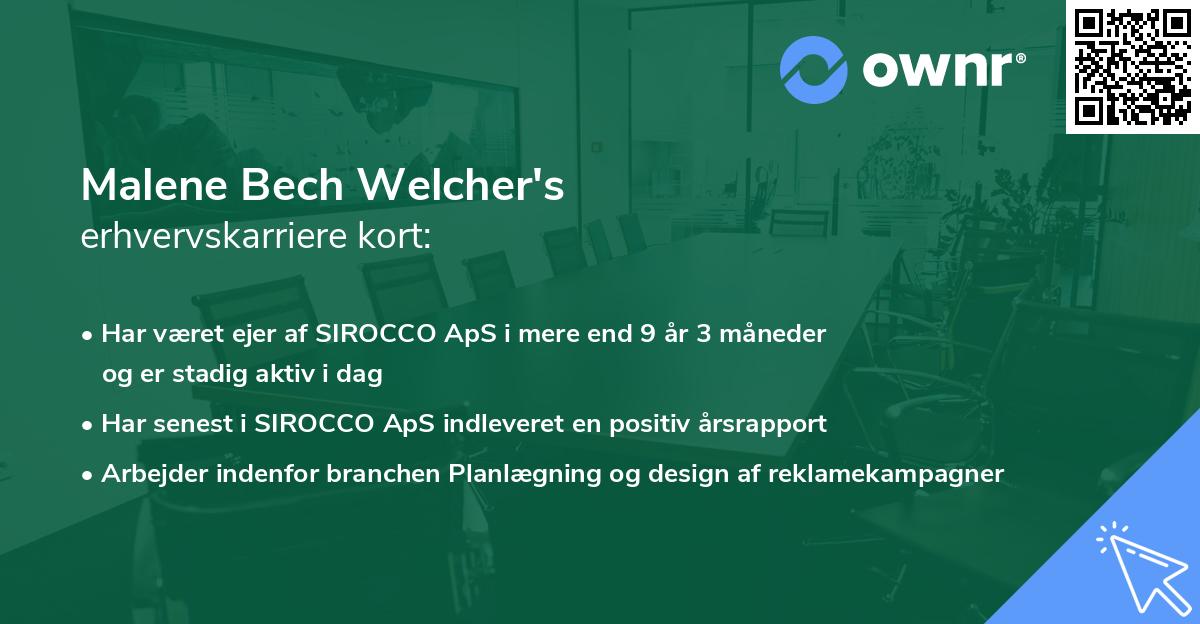 ownr®

Malene Bech Welcher's
erhvervskarriere kort:

• Har været ejer af SIROCCO ApS i mere end 9 år 3 måneder og er stadig aktiv i dag
• Har senest i SIROCCO ApS indleveret en positiv årsrapport
• Arbejder indenfor branchen Planlægning og design af reklamekampagner